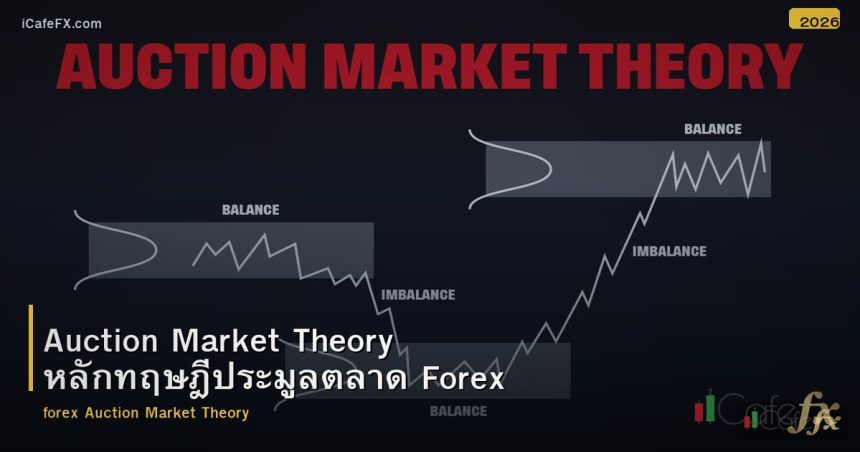 iCafeFX.com

2026

AUCTION MARKET THEORY

BALANCE

BALANCE

IMBALANCE

IMBALANCE

BALANCE

Auction Market Theory
หลักทฤษฎีประมูลตลาด Forex

forex Auction Market Theory

iCafe fx